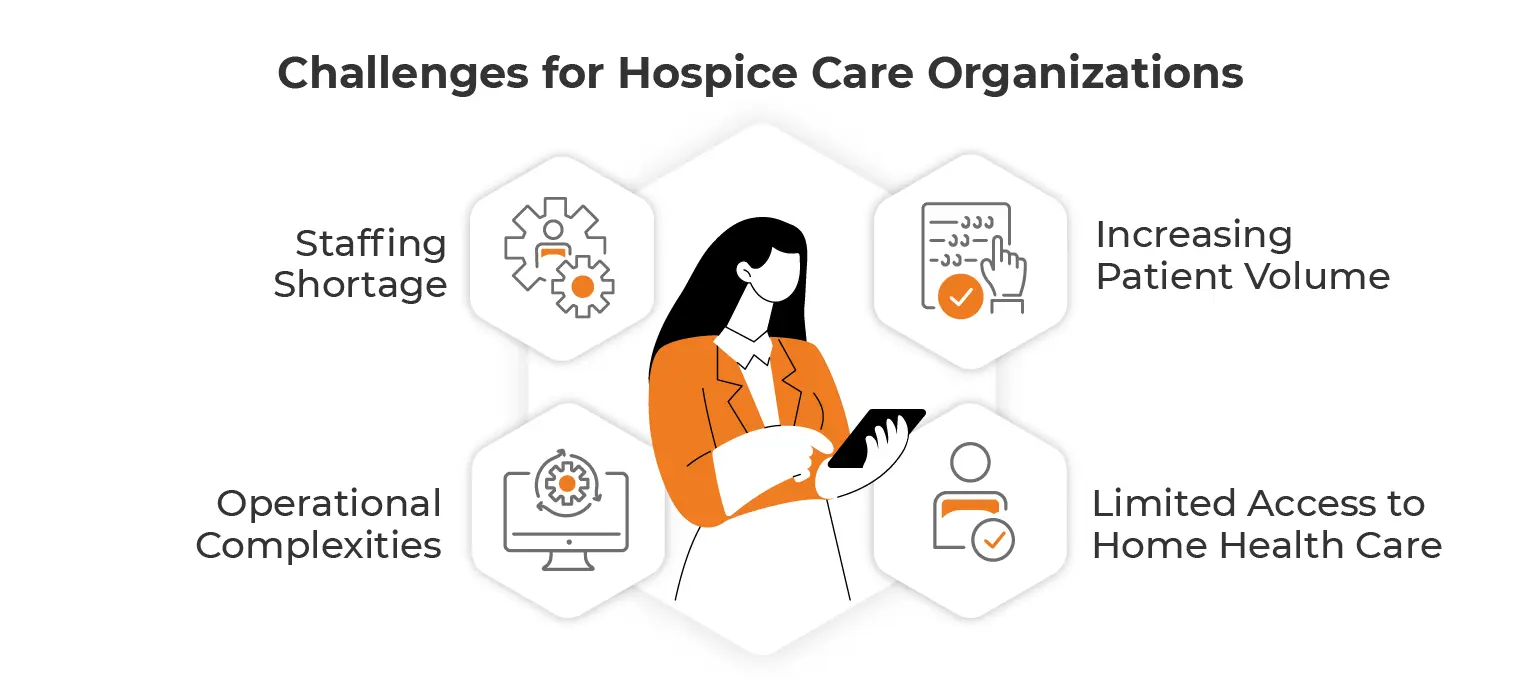 Challenges for Hospice Care Organizations

Staffing Shortage

Increasing Patient Volume

Operational Complexities

Limited Access to Home Health Care